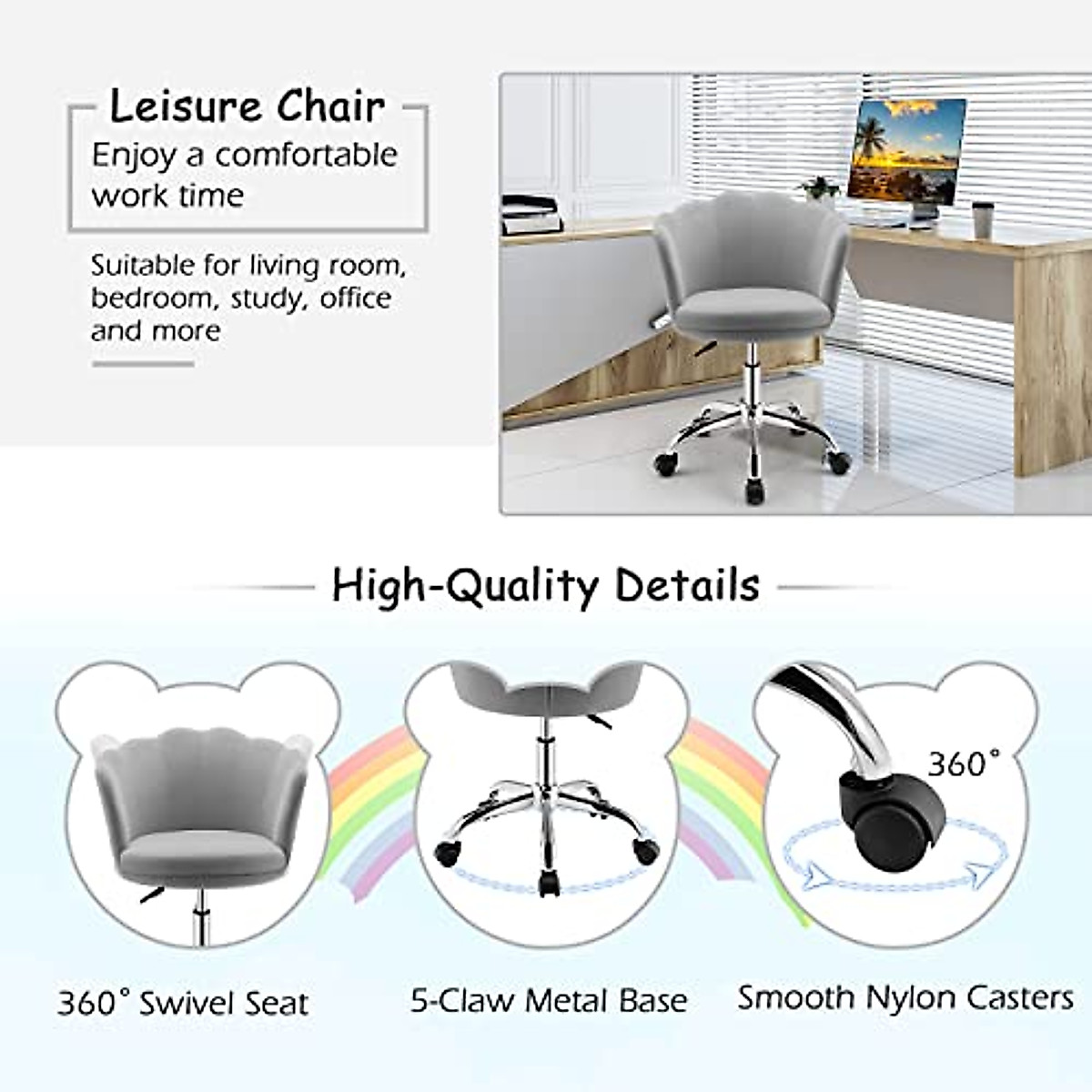 Leisure Chair
Enjoy a comfortable work time

Suitable for living room, bedroom, study, office and more

High-Quality Details

360°

360° Swivel Seat

5-Claw Metal Base

Smooth Nylon Casters